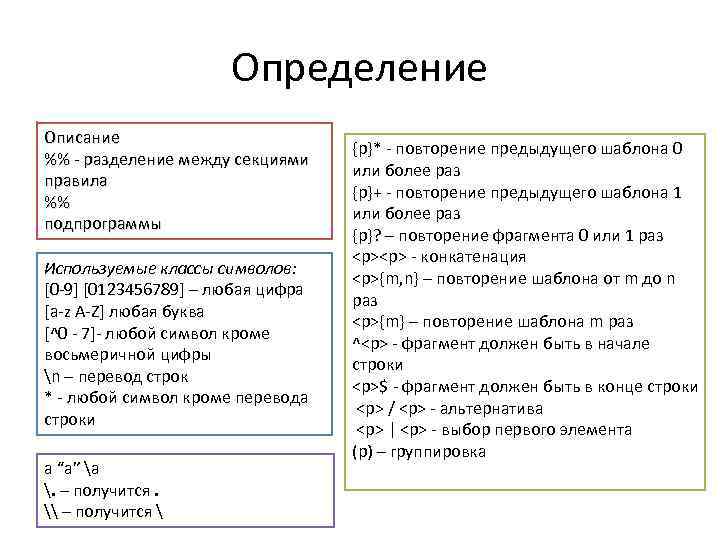 Определение

Описание
%% - разделение между секциями
правила
%%
подпрограммы

Используемые классы символов:
[0-9] [0123456789] – любая цифра
[a-z A-Z] любая буква
[^0 - 7]- любой символ кроме восьмеричной цифры
\n – перевод строк
* - любой символ кроме перевода строки

a "a" \a
\. – получится .
\\ – получится \

{p}* - повторение предыдущего шаблона 0 или более раз
{p}+ - повторение предыдущего шаблона 1 или более раз
{p}? – повторение фрагмента 0 или 1 раз
<p><p> - конкатенация
<p>{m,n} – повторение шаблона от m до n раз
<p>{m} – повторение шаблона m раз
^<p> - фрагмент должен быть в начале строки
<p>$ - фрагмент должен быть в конце строки
<p> / <p> - альтернатива
<p> | <p> - выбор первого элемента
(p) – группировка